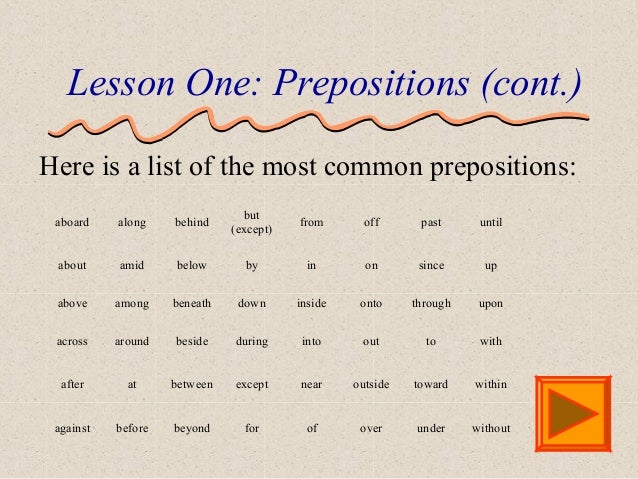 Lesson One: Prepositions (cont.)

Here is a list of the most common prepositions:

| aboard | along | behind | but (except) | from | off | past | until |
|---|---|---|---|---|---|---|---|
| about | amid | below | by | in | on | since | up |
| above | among | beneath | down | inside | onto | through | upon |
| across | around | beside | during | into | out | to | with |
| after | at | between | except | near | outside | toward | within |
| against | before | beyond | for | of | over | under | without |